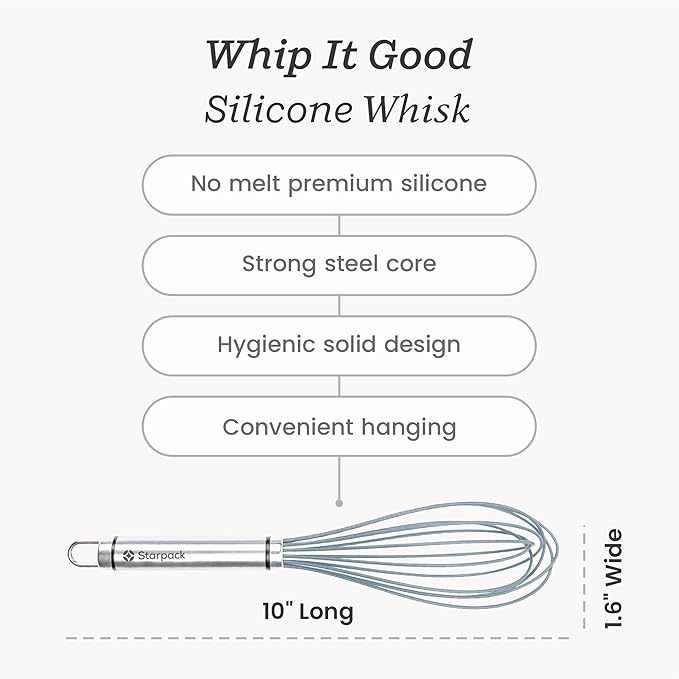 Whip It Good
Silicone Whisk

No melt premium silicone

Strong steel core

Hygienic solid design

Convenient hanging

Starpack

10" Long

1.6" Wide